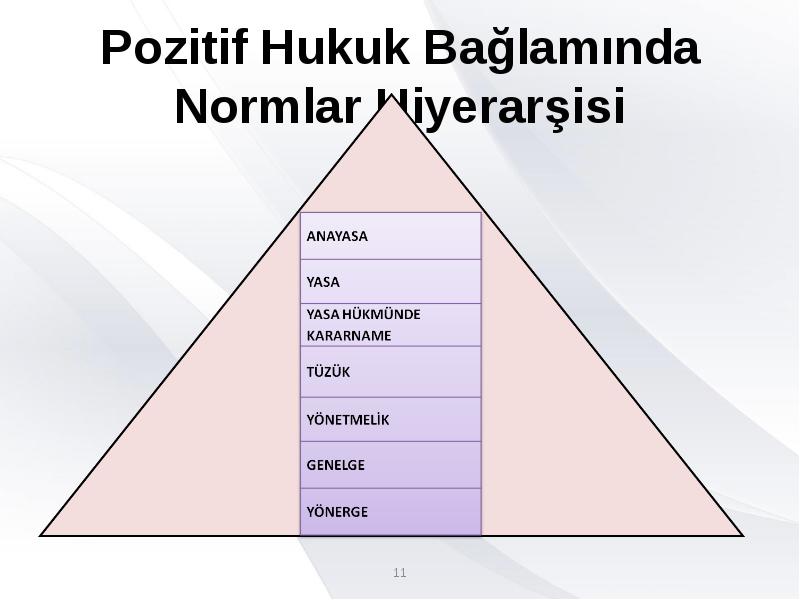 Pozitif Hukuk Bağlamında Normlar Hiyerarşisi

ANAYASA

YASA

YASA HÜKMÜNDE KARARNAME

TÜZÜK

YÖNETMELİK

GENELGE

YÖNERGE

11